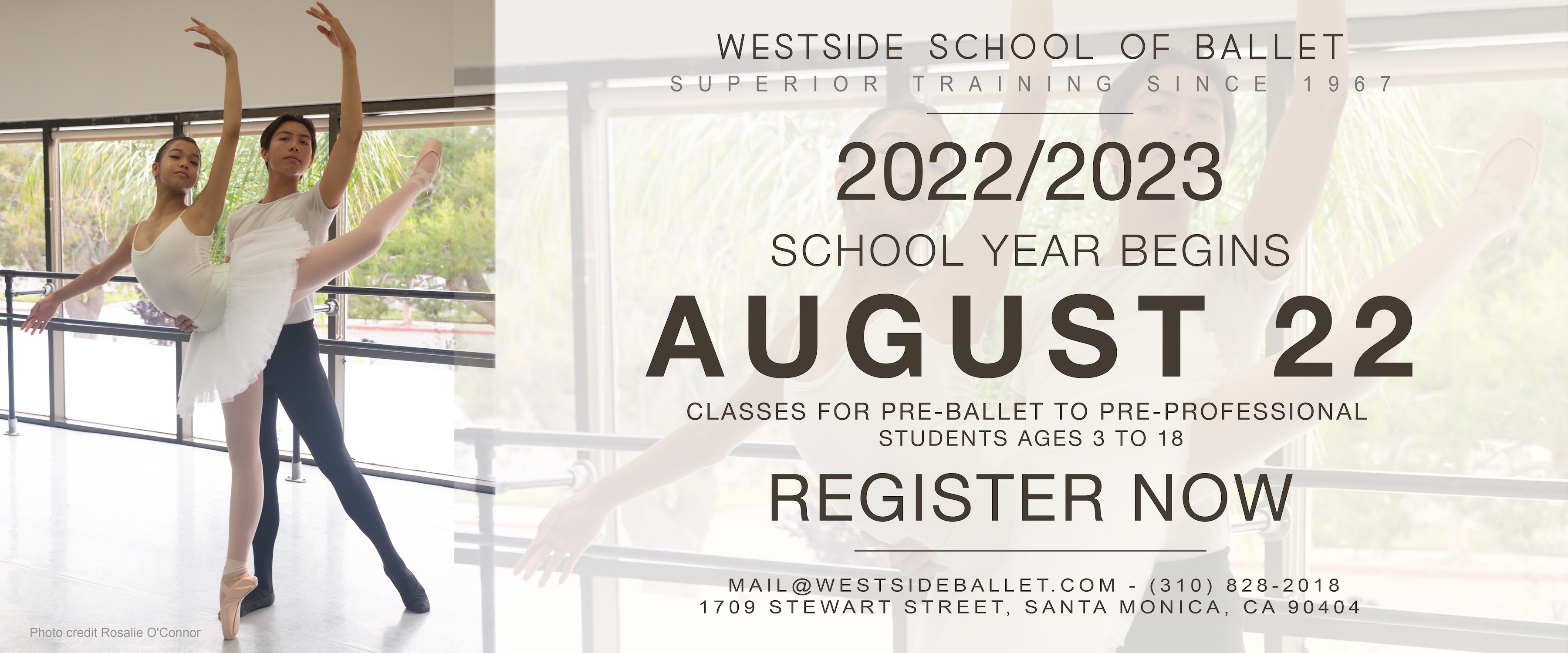 WESTSIDE SCHOOL OF BALLET
SUPERIOR TRAINING SINCE 1967

2022/2023
SCHOOL YEAR BEGINS
AUGUST 22
CLASSES FOR PRE-BALLET TO PRE-PROFESSIONAL STUDENTS AGES 3 TO 18
REGISTER NOW

MAIL@WESTSIDEBALLET.COM - (310) 828-2018
1709 STEWART STREET, SANTA MONICA, CA 90404

Photo credit Rosalie O'Connor